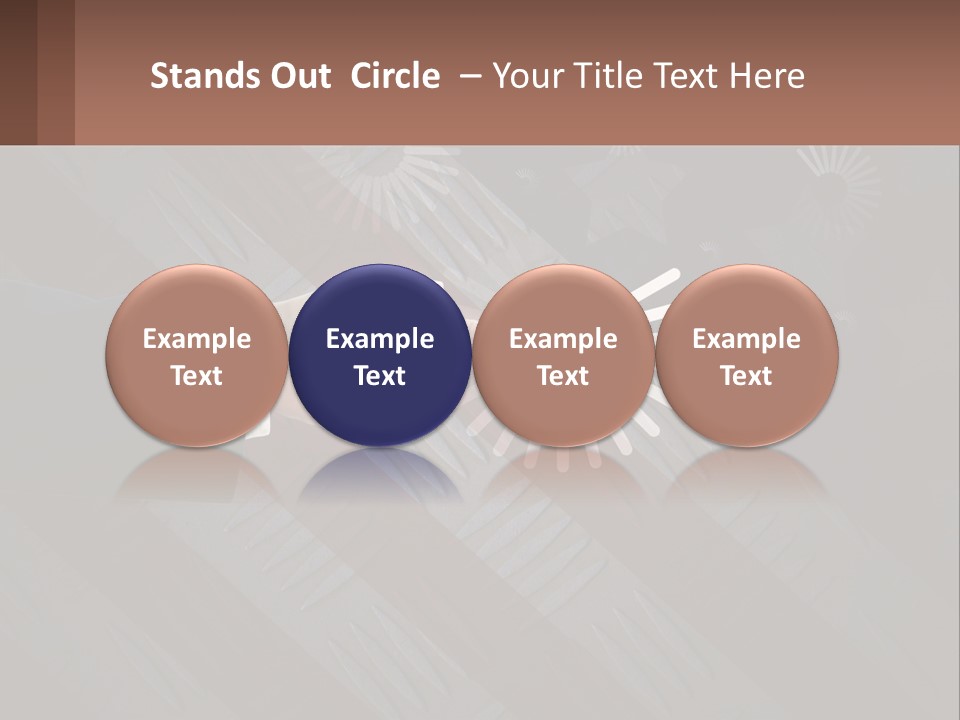 Stands Out Circle – Your Title Text Here

Example Text

Example Text

Example Text

Example Text